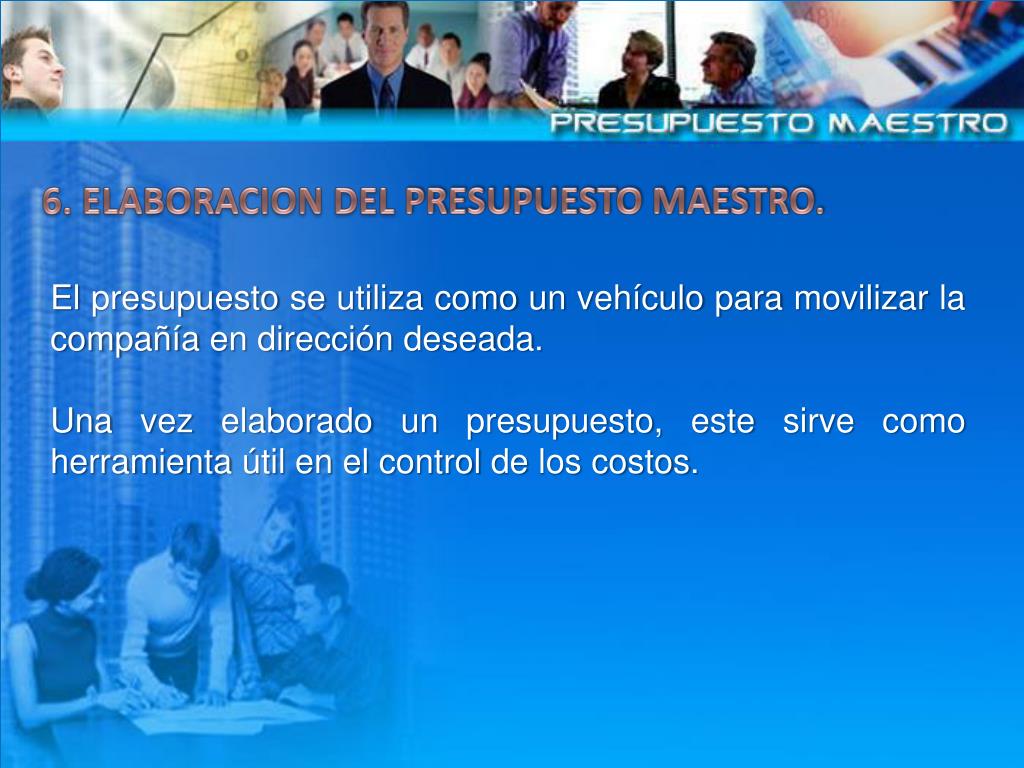 PRESUPUESTO MAESTRO

6. ELABORACION DEL PRESUPUESTO MAESTRO.

El presupuesto se utiliza como un vehículo para movilizar la compañía en dirección deseada.

Una vez elaborado un presupuesto, este sirve como herramienta útil en el control de los costos.